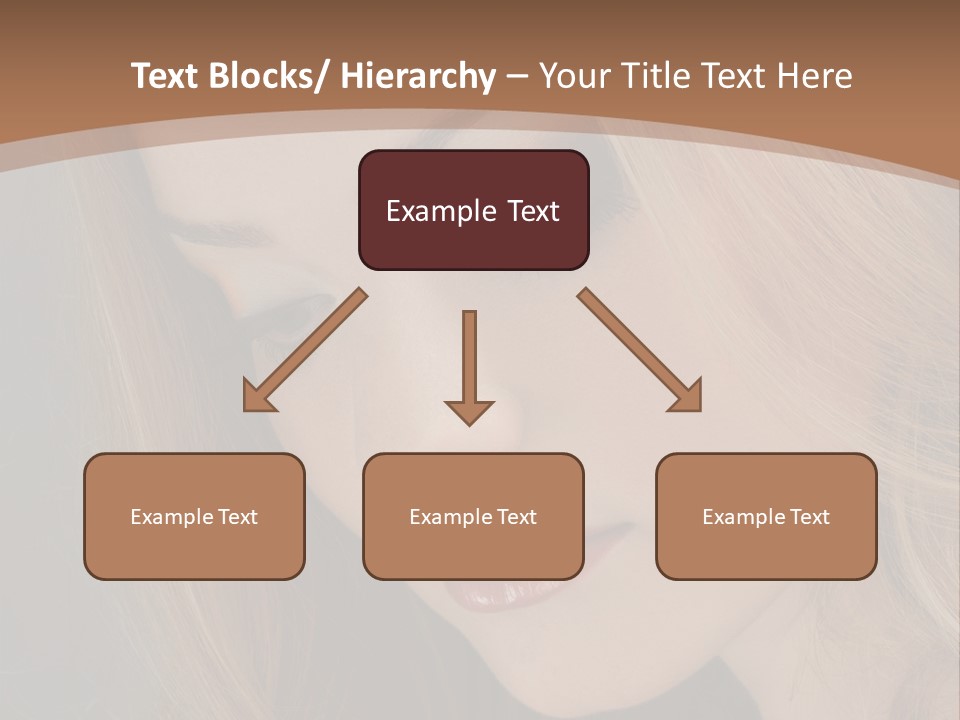 Text Blocks/ Hierarchy – Your Title Text Here

Example Text

Example Text

Example Text

Example Text